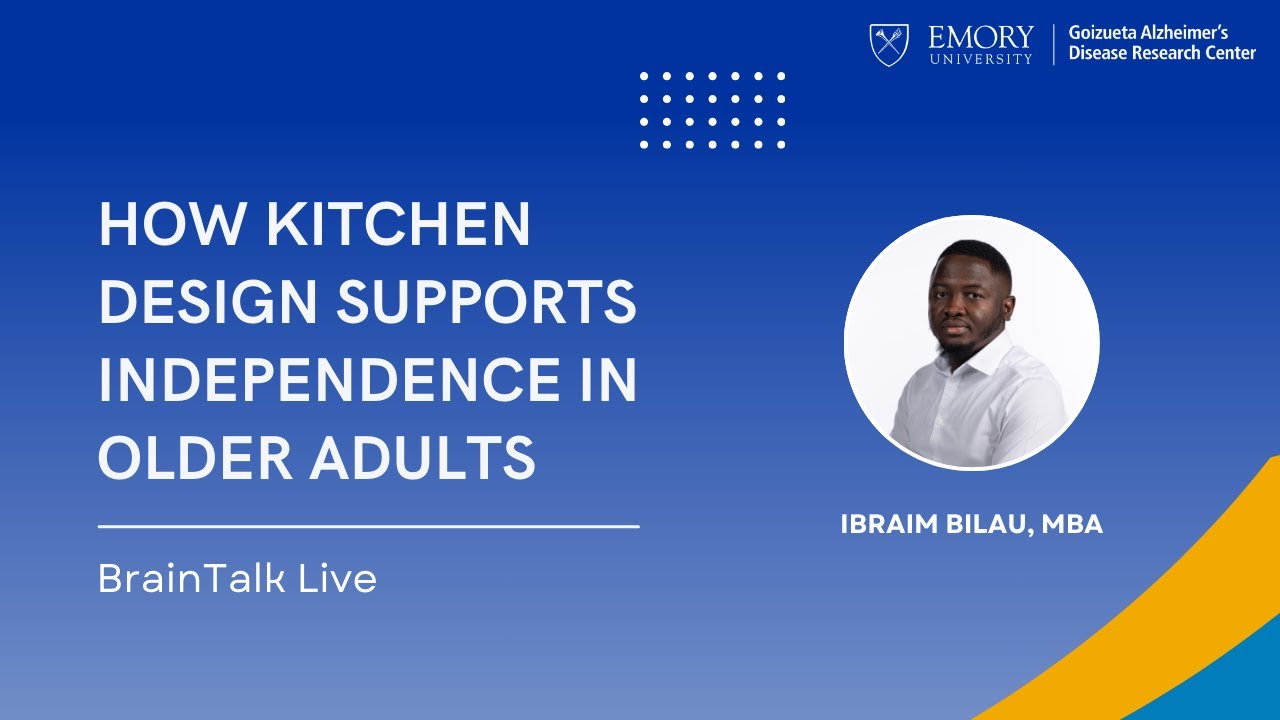 EMORY UNIVERSITY
Goizueta Alzheimer's Disease Research Center

HOW KITCHEN DESIGN SUPPORTS INDEPENDENCE IN OLDER ADULTS

BrainTalk Live

IBRAIM BILAU, MBA